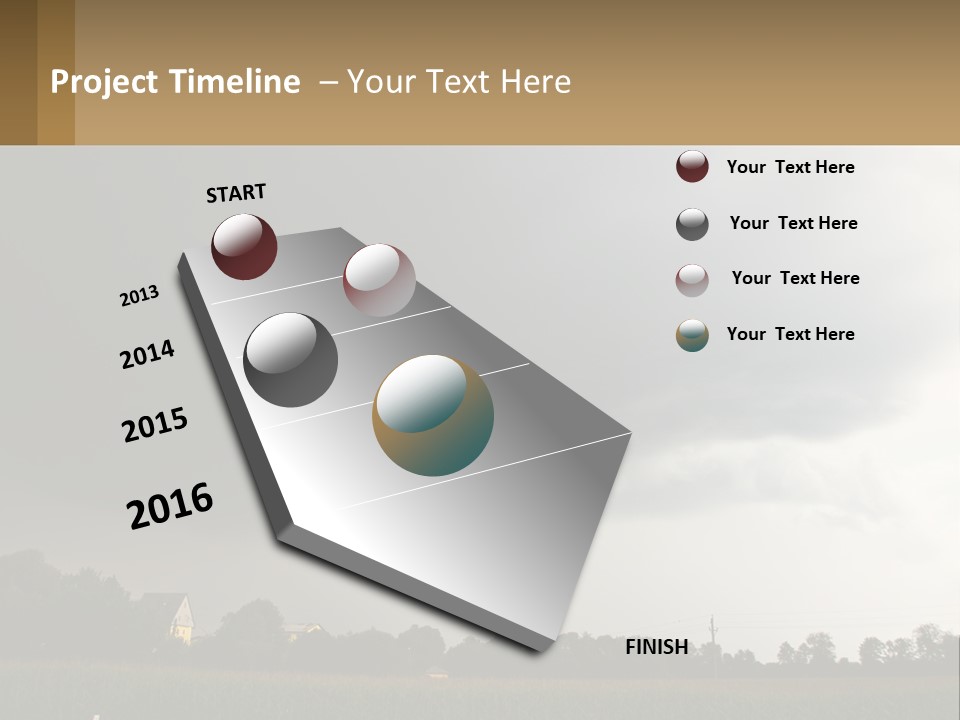 Project Timeline – Your Text Here

START

2013

2014

2015

2016

FINISH

Your Text Here

Your Text Here

Your Text Here

Your Text Here